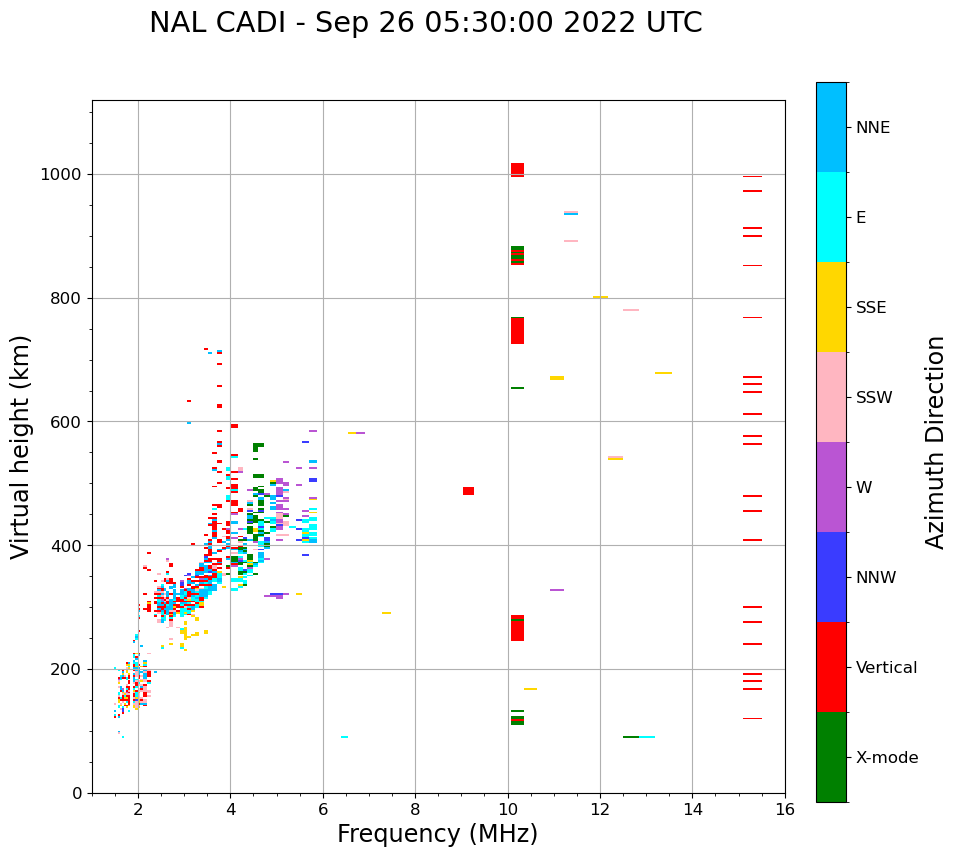 NAL CADI - Sep 26 05:30:00 2022 UTC

Virtual height (km)

1000
800
600
400
200
0

2
4
6
8
10
12
14
16

Frequency (MHz)

NNE
E
SSE
SSW
W
NNW
Vertical
X-mode

Azimuth Direction